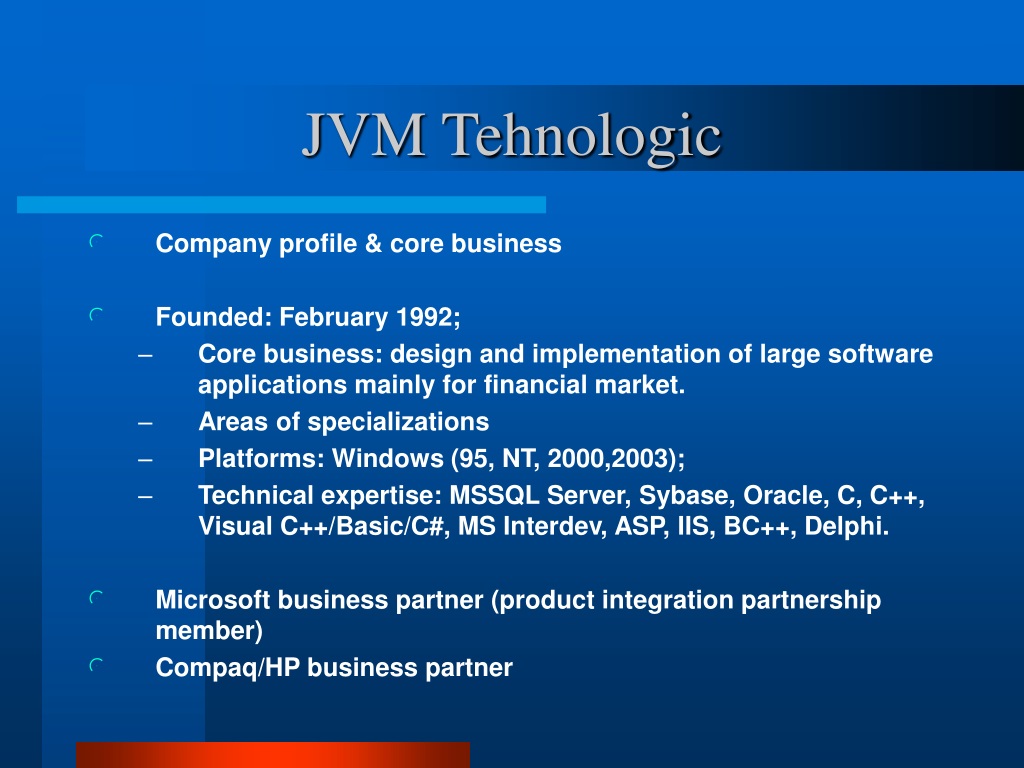 JVM Tehnologic

Company profile & core business

Founded: February 1992;
– Core business: design and implementation of large software applications mainly for financial market.
– Areas of specializations
– Platforms: Windows (95, NT, 2000,2003);
– Technical expertise: MSSQL Server, Sybase, Oracle, C, C++, Visual C++/Basic/C#, MS Interdev, ASP, IIS, BC++, Delphi.

Microsoft business partner (product integration partnership member)
Compaq/HP business partner